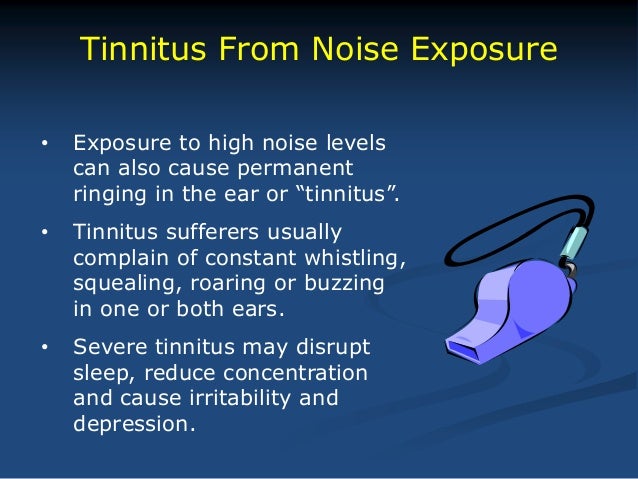 Tinnitus From Noise Exposure

• Exposure to high noise levels can also cause permanent ringing in the ear or “tinnitus”.

• Tinnitus sufferers usually complain of constant whistling, squealing, roaring or buzzing in one or both ears.

• Severe tinnitus may disrupt sleep, reduce concentration and cause irritability and depression.